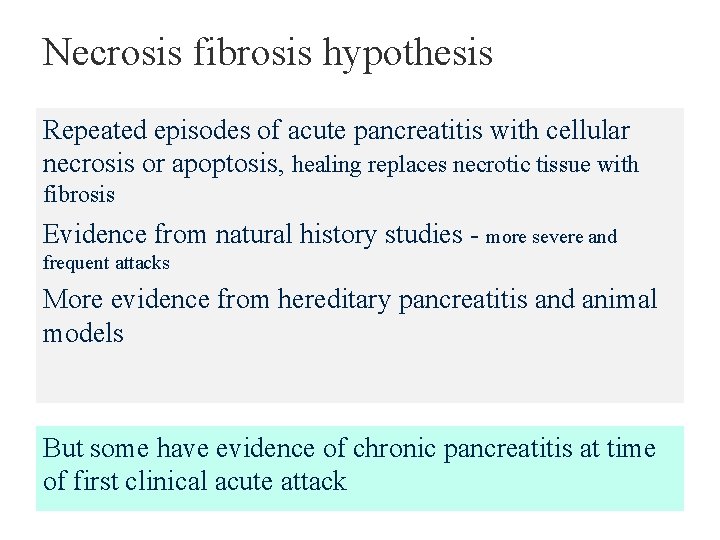 Necrosis fibrosis hypothesis

Repeated episodes of acute pancreatitis with cellular necrosis or apoptosis, healing replaces necrotic tissue with fibrosis

Evidence from natural history studies - more severe and frequent attacks

More evidence from hereditary pancreatitis and animal models

But some have evidence of chronic pancreatitis at time of first clinical acute attack